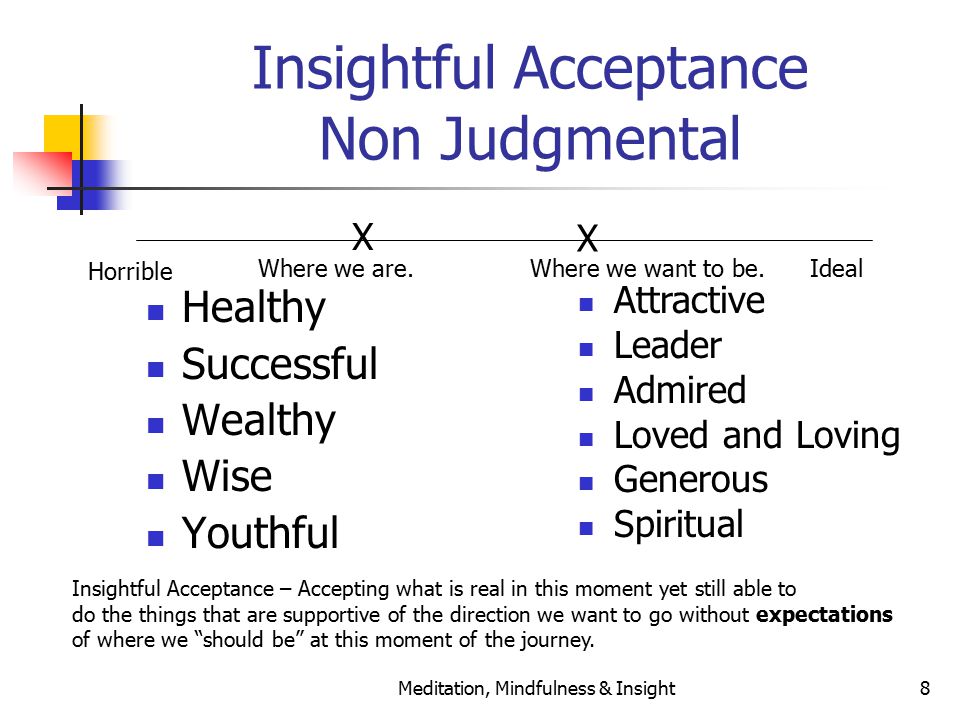 Insightful Acceptance
Non Judgmental

X X

Horrible Where we are. Where we want to be. Ideal

- Healthy
- Successful
- Wealthy
- Wise
- Youthful

- Attractive
- Leader
- Admired
- Loved and Loving
- Generous
- Spiritual

Insightful Acceptance – Accepting what is real in this moment yet still able to do the things that are supportive of the direction we want to go without **expectations** of where we "should be" at this moment of the journey.

Meditation, Mindfulness & Insight 8